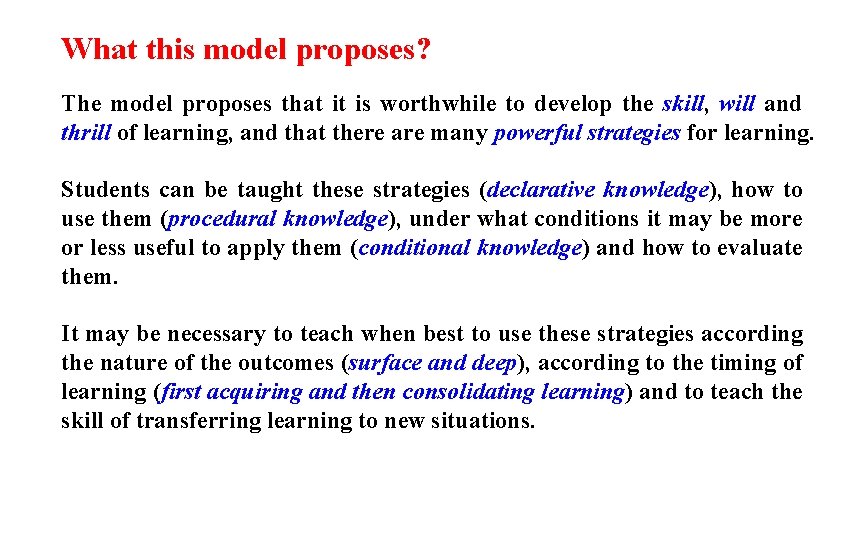 What this model proposes?

The model proposes that it is worthwhile to develop the skill, will and thrill of learning, and that there are many powerful strategies for learning.

Students can be taught these strategies (declarative knowledge), how to use them (procedural knowledge), under what conditions it may be more or less useful to apply them (conditional knowledge) and how to evaluate them.

It may be necessary to teach when best to use these strategies according the nature of the outcomes (surface and deep), according to the timing of learning (first acquiring and then consolidating learning) and to teach the skill of transferring learning to new situations.